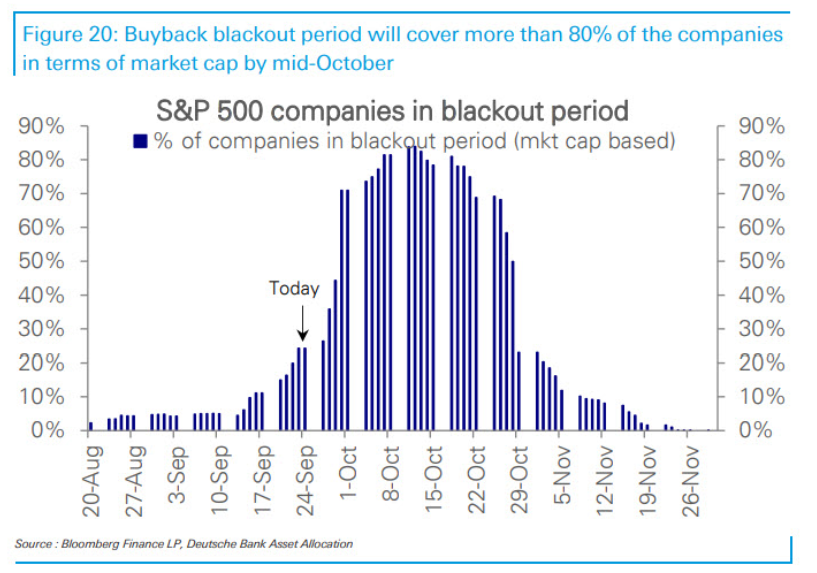 Figure 20: Buyback blackout period will cover more than 80% of the companies in terms of market cap by mid-October

S&P 500 companies in blackout period

% of companies in blackout period (mkt cap based)

90%
80%
70%
60%
50%
40%
30%
20%
10%
0%

90%
80%
70%
60%
50%
40%
30%
20%
10%
0%

Today

20-Aug
27-Aug
3-Sep
10-Sep
17-Sep
24-Sep
1-Oct
8-Oct
15-Oct
22-Oct
29-Oct
5-Nov
12-Nov
19-Nov
26-Nov

Source : Bloomberg Finance LP, Deutsche Bank Asset Allocation